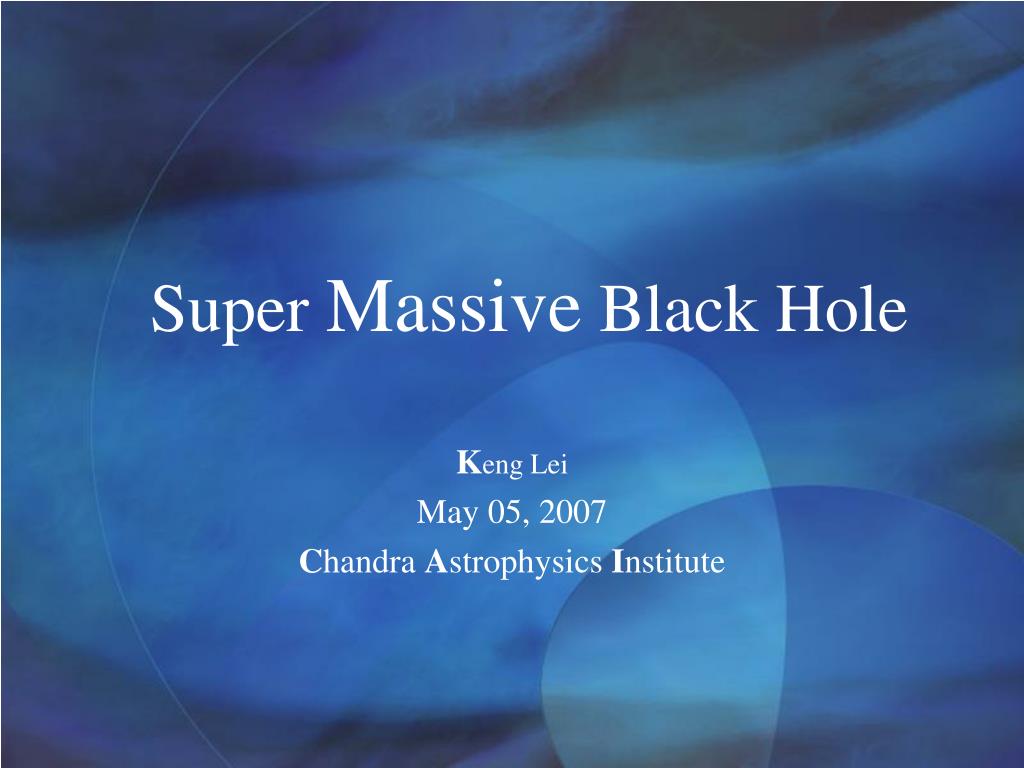 Super Massive Black Hole

Keng Lei
May 05, 2007
Chandra Astrophysics Institute